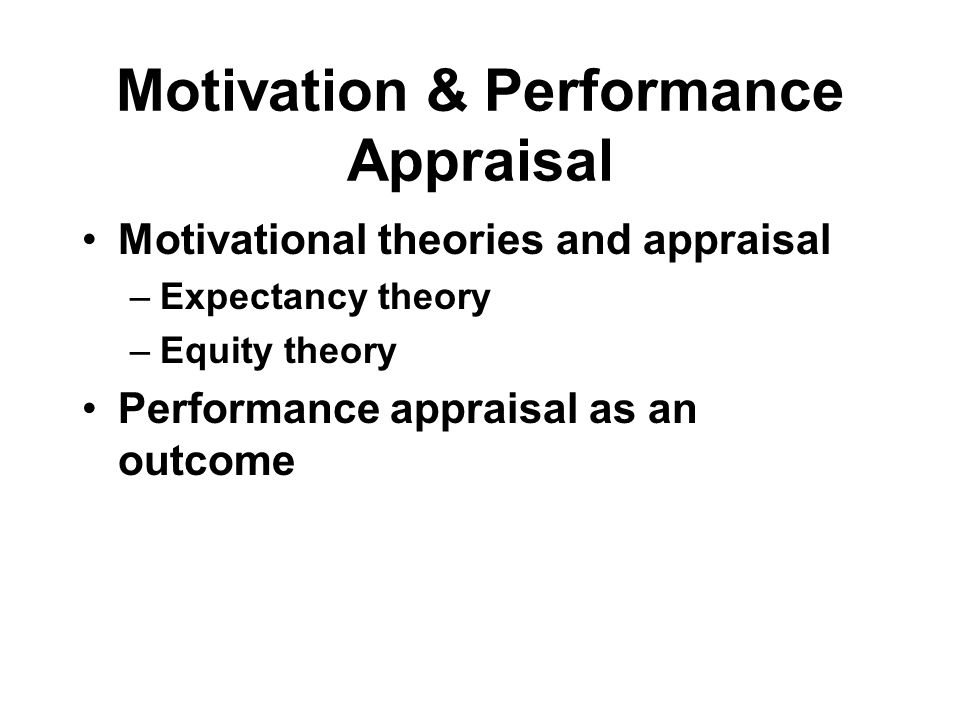 Motivation & Performance Appraisal

• Motivational theories and appraisal
 – Expectancy theory
 – Equity theory
• Performance appraisal as an outcome